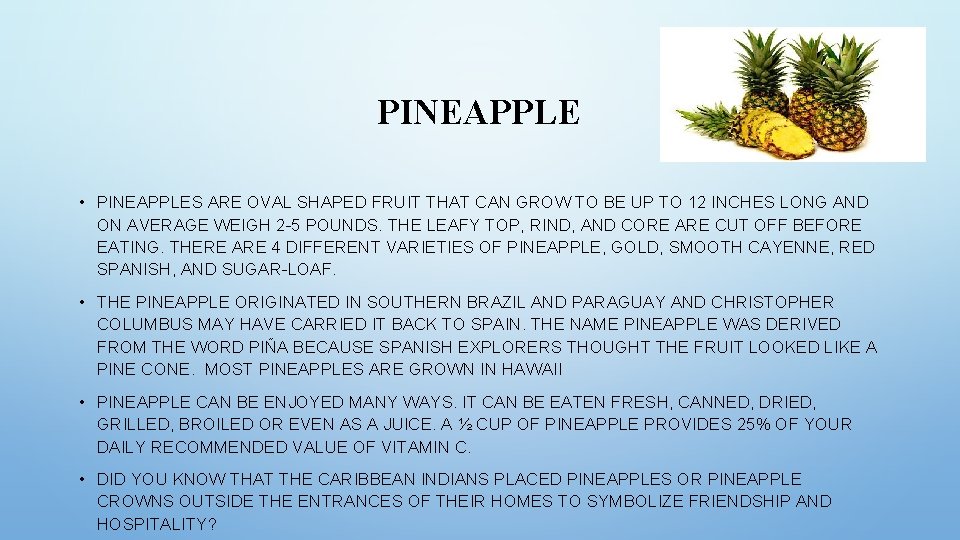 PINEAPPLE

• PINEAPPLES ARE OVAL SHAPED FRUIT THAT CAN GROW TO BE UP TO 12 INCHES LONG AND ON AVERAGE WEIGH 2-5 POUNDS. THE LEAFY TOP, RIND, AND CORE ARE CUT OFF BEFORE EATING. THERE ARE 4 DIFFERENT VARIETIES OF PINEAPPLE, GOLD, SMOOTH CAYENNE, RED SPANISH, AND SUGAR-LOAF.

• THE PINEAPPLE ORIGINATED IN SOUTHERN BRAZIL AND PARAGUAY AND CHRISTOPHER COLUMBUS MAY HAVE CARRIED IT BACK TO SPAIN. THE NAME PINEAPPLE WAS DERIVED FROM THE WORD PIÑA BECAUSE SPANISH EXPLORERS THOUGHT THE FRUIT LOOKED LIKE A PINE CONE. MOST PINEAPPLES ARE GROWN IN HAWAII

• PINEAPPLE CAN BE ENJOYED MANY WAYS. IT CAN BE EATEN FRESH, CANNED, DRIED, GRILLED, BROILED OR EVEN AS A JUICE. A ½ CUP OF PINEAPPLE PROVIDES 25% OF YOUR DAILY RECOMMENDED VALUE OF VITAMIN C.

• DID YOU KNOW THAT THE CARIBBEAN INDIANS PLACED PINEAPPLES OR PINEAPPLE CROWNS OUTSIDE THE ENTRANCES OF THEIR HOMES TO SYMBOLIZE FRIENDSHIP AND HOSPITALITY?